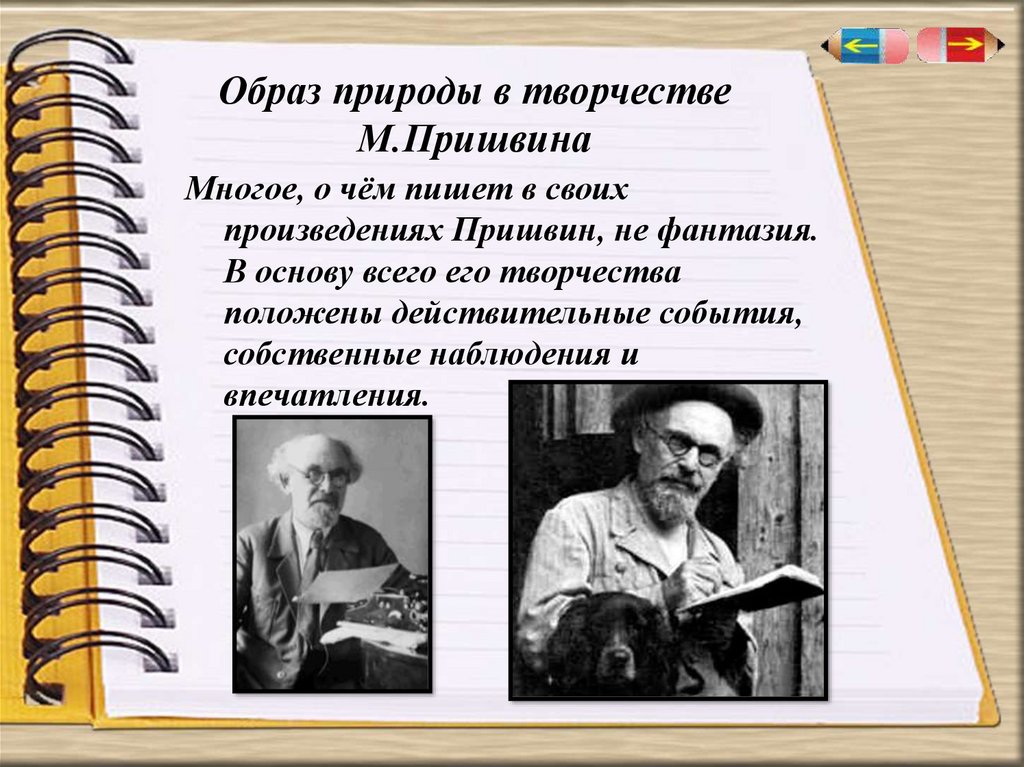 Образ природы в творчестве М.Пришвина

Многое, о чём пишет в своих произведениях Пришвин, не фантазия. В основу всего его творчества положены действительные события, собственные наблюдения и впечатления.